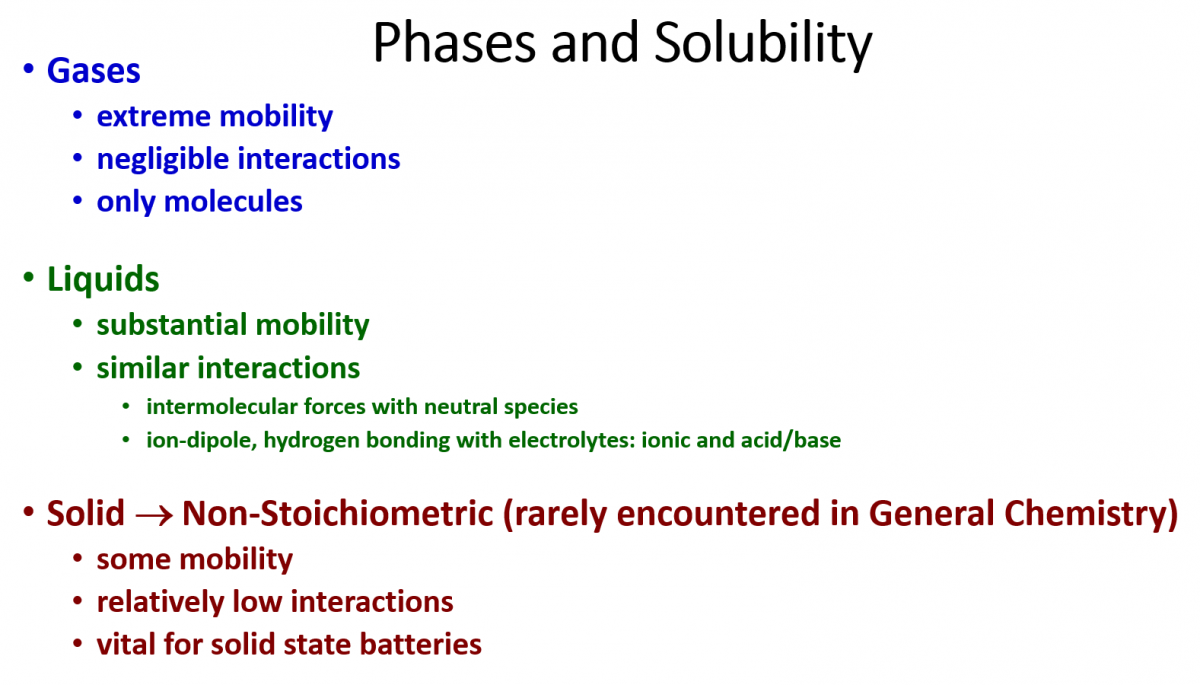 Phases and Solubility

• Gases
  • extreme mobility
  • negligible interactions
  • only molecules

• Liquids
  • substantial mobility
  • similar interactions
    • intermolecular forces with neutral species
    • ion-dipole, hydrogen bonding with electrolytes: ionic and acid/base

• Solid $\rightarrow$ Non-Stoichiometric (rarely encountered in General Chemistry)
  • some mobility
  • relatively low interactions
  • vital for solid state batteries